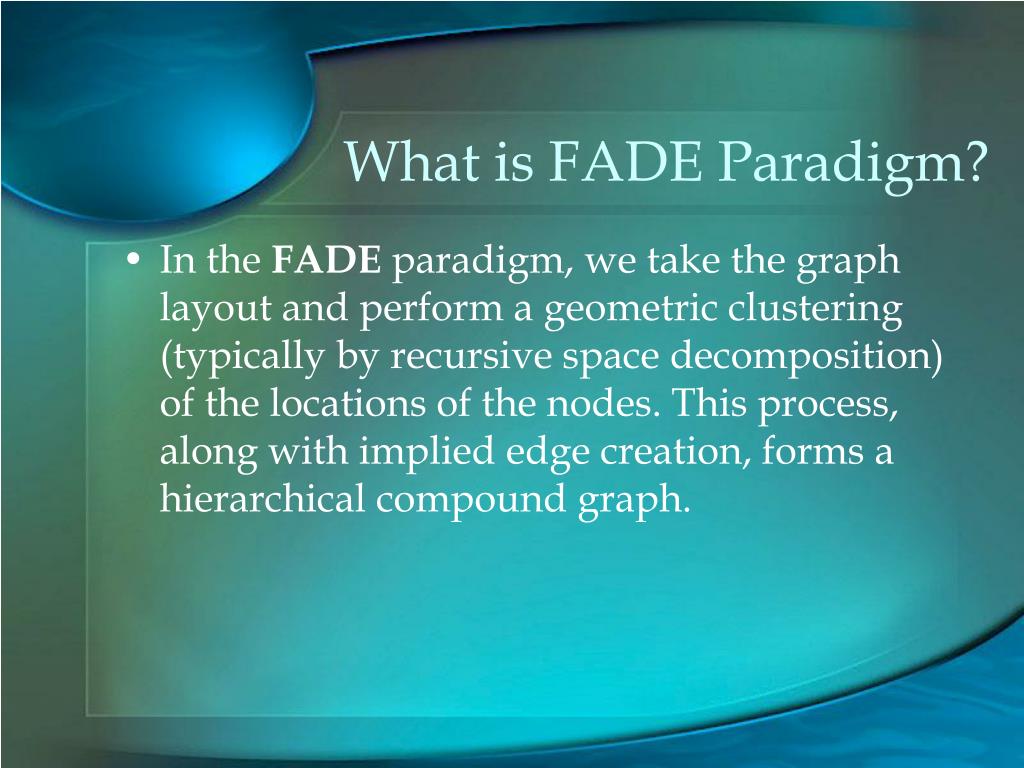 What is FADE Paradigm?

• In the FADE paradigm, we take the graph layout and perform a geometric clustering (typically by recursive space decomposition) of the locations of the nodes. This process, along with implied edge creation, forms a hierarchical compound graph.